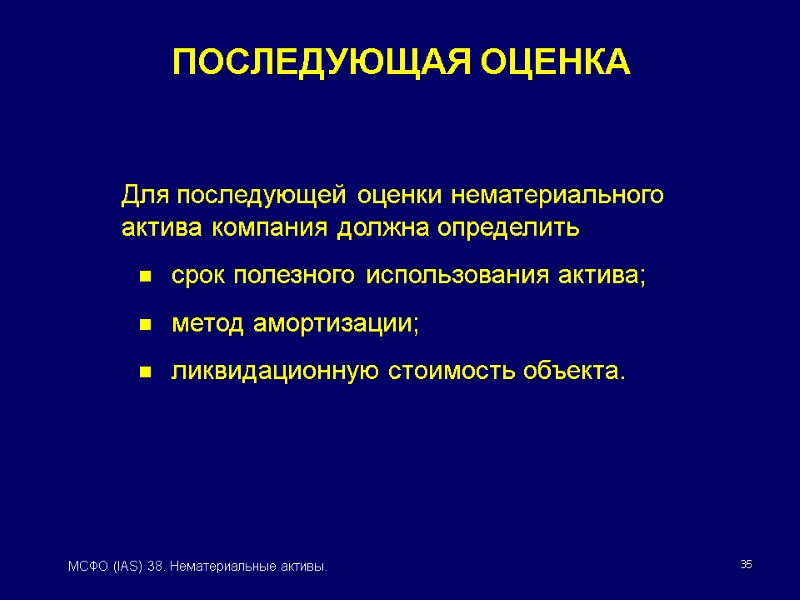 ПОСЛЕДУЮЩАЯ ОЦЕНКА

Для последующей оценки нематериального актива компания должна определить

- срок полезного использования актива;
- метод амортизации;
- ликвидационную стоимость объекта.

МСФО (IAS) 38. Нематериальные активы.

35